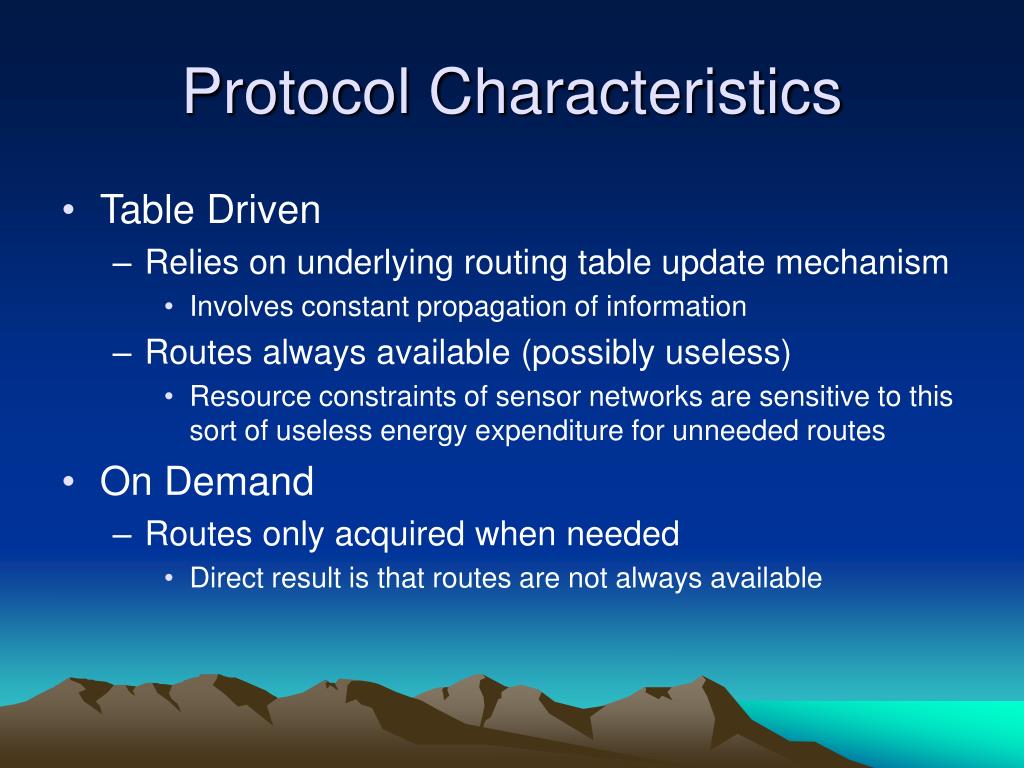 Protocol Characteristics

• Table Driven
– Relies on underlying routing table update mechanism
• Involves constant propagation of information
– Routes always available (possibly useless)
• Resource constraints of sensor networks are sensitive to this sort of useless energy expenditure for unneeded routes
• On Demand
– Routes only acquired when needed
• Direct result is that routes are not always available